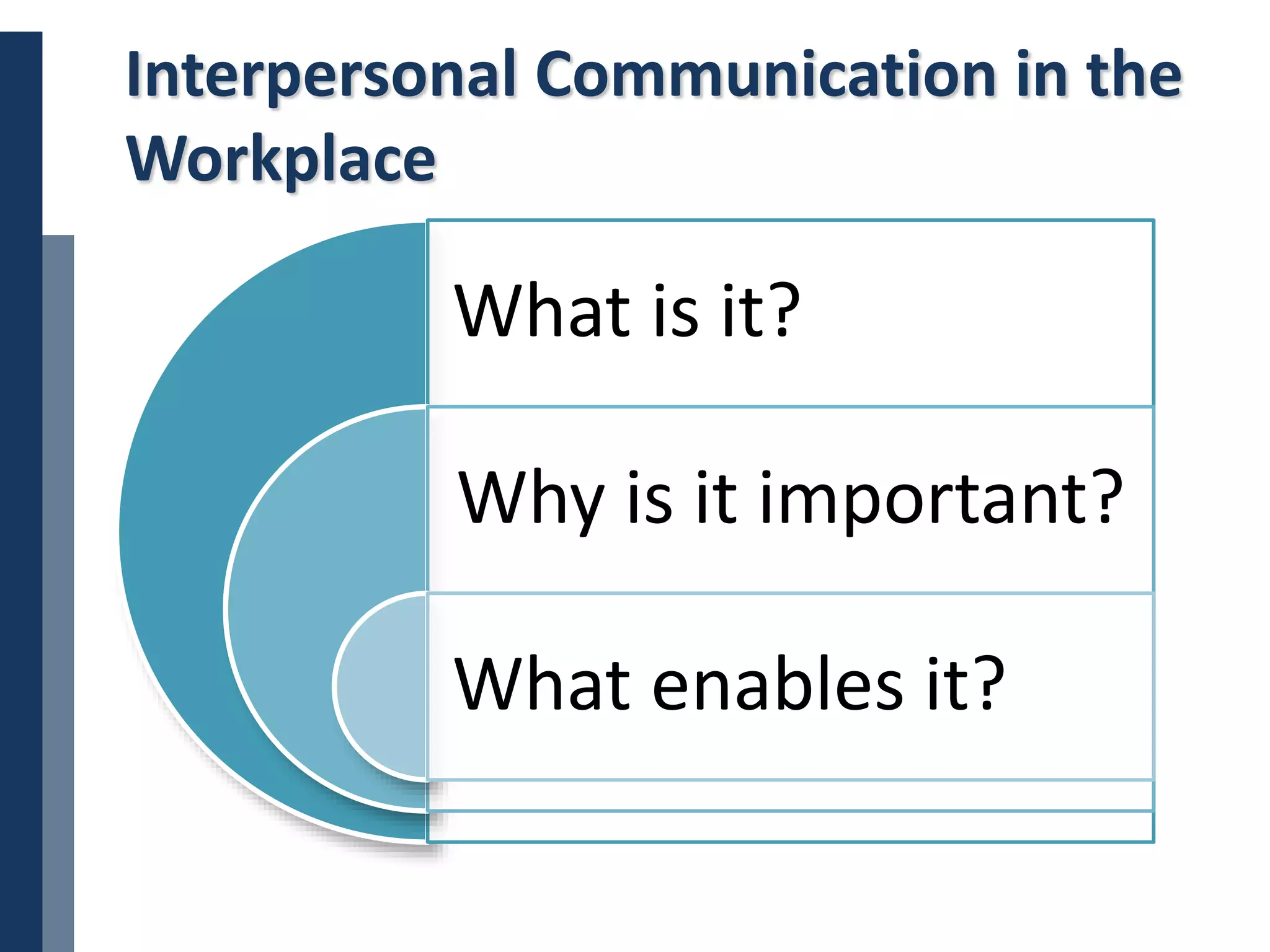 Interpersonal Communication in the Workplace

What is it?

Why is it important?

What enables it?